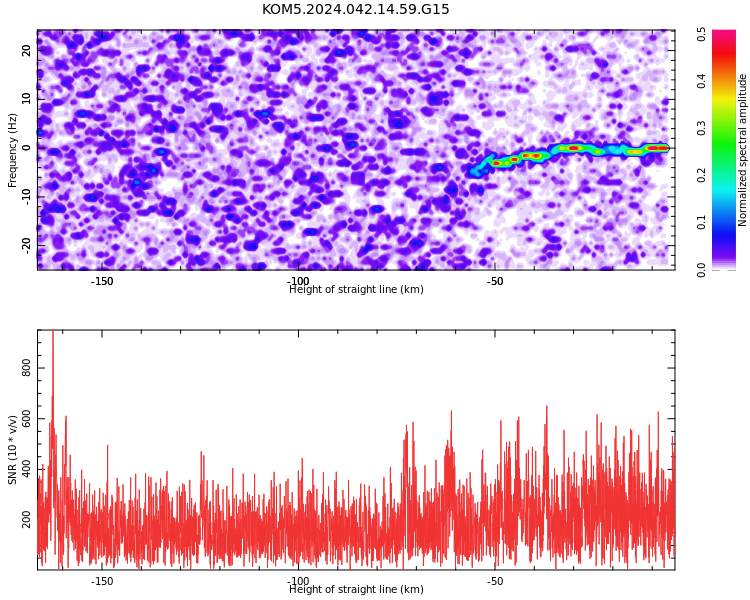 KOM5.2024.042.14.59.G15

Frequency (Hz)
20
10
0
-10
-20

-150
-100
-50
Height of straight line (km)

Normalized spectral amplitude
0.0
0.1
0.2
0.3
0.4
0.5

SNR (10 * v/v)
800
600
400
200

-150
-100
-50
Height of straight line (km)